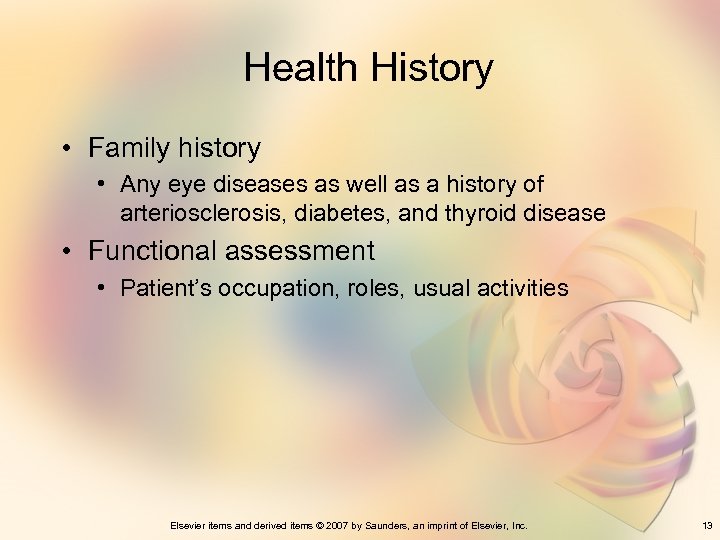 Health History

• Family history
  • Any eye diseases as well as a history of arteriosclerosis, diabetes, and thyroid disease
• Functional assessment
  • Patient's occupation, roles, usual activities

Elsevier items and derived items © 2007 by Saunders, an imprint of Elsevier, Inc.

13